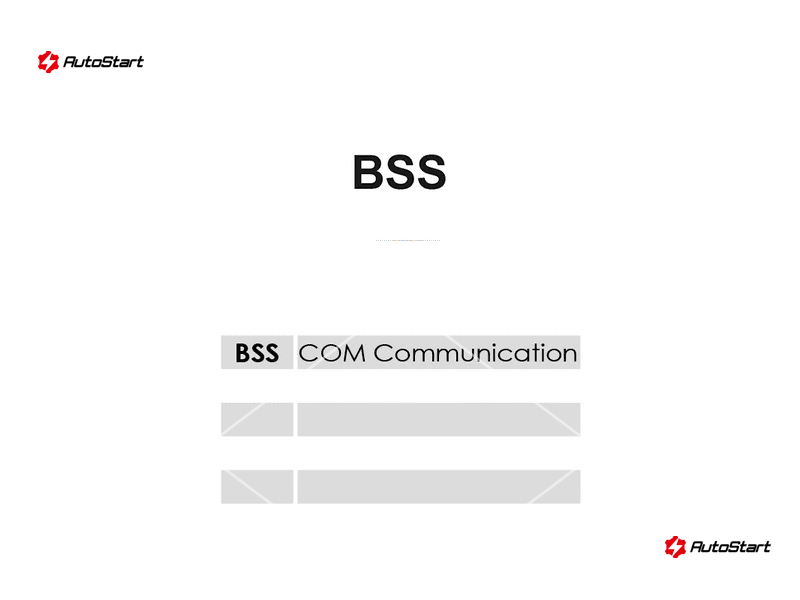 AutoStart

BSS

BSS COM Communication

AutoStart